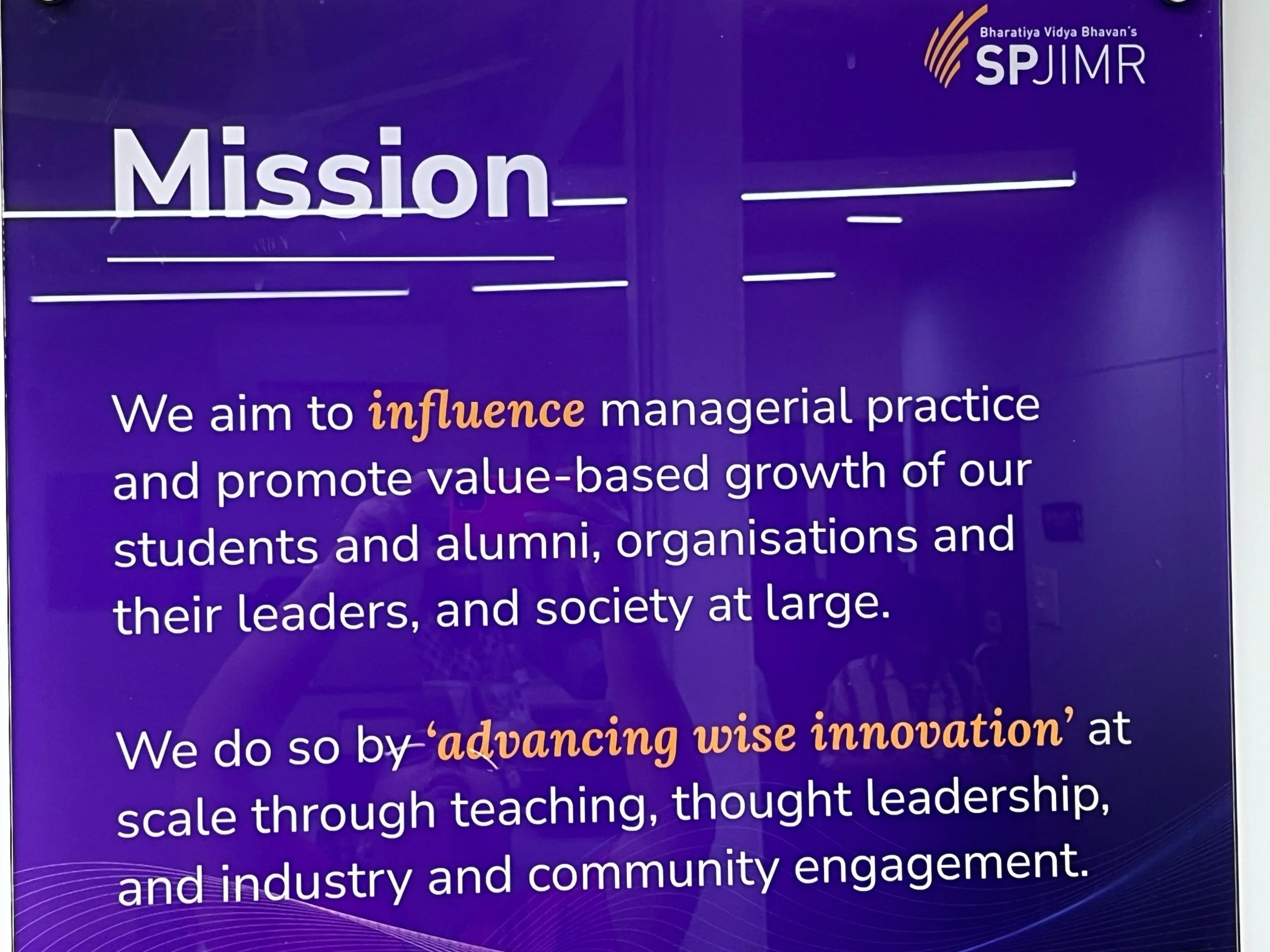 Bharatiya Vidya Bhavan's
SPJIMR

Mission

We aim to influence managerial practice and promote value-based growth of our students and alumni, organisations and their leaders, and society at large.

We do so by 'advancing wise innovation' at scale through teaching, thought leadership, and industry and community engagement.